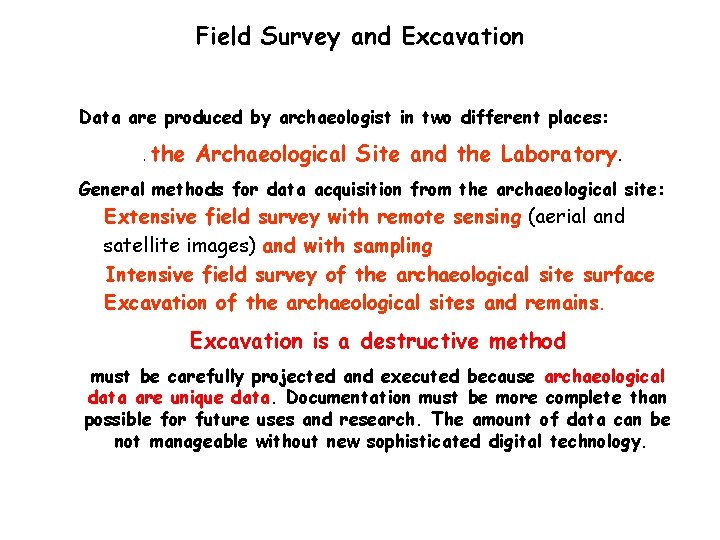 Field Survey and Excavation

Data are produced by archaeologist in two different places:

. the Archaeological Site and the Laboratory.

General methods for data acquisition from the archaeological site:

Extensive field survey with remote sensing (aerial and satellite images) and with sampling

Intensive field survey of the archaeological site surface

Excavation of the archaeological sites and remains.

Excavation is a destructive method

must be carefully projected and executed because archaeological data are unique data. Documentation must be more complete than possible for future uses and research. The amount of data can be not manageable without new sophisticated digital technology.